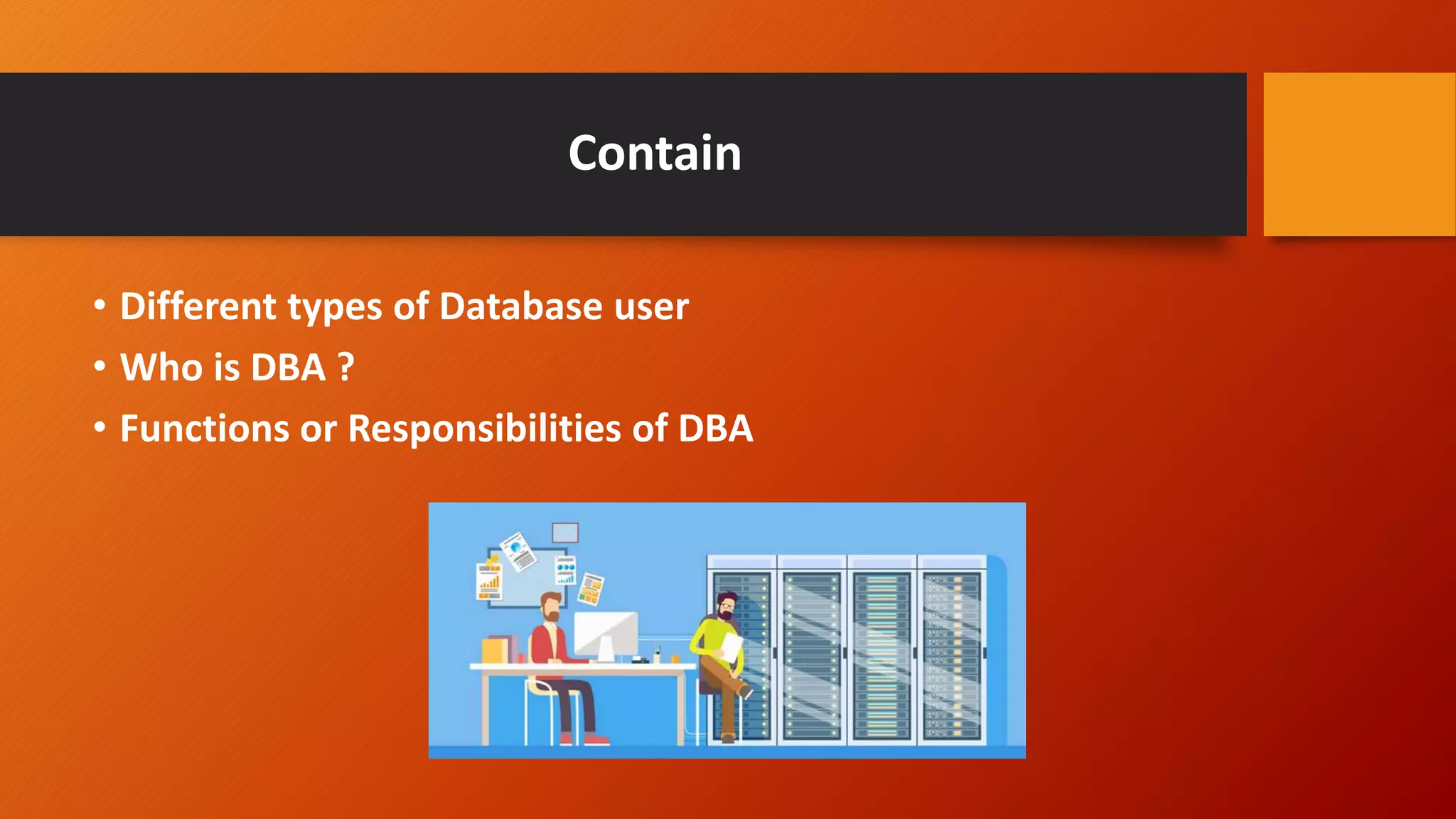 Contain

• Different types of Database user
• Who is DBA ?
• Functions or Responsibilities of DBA